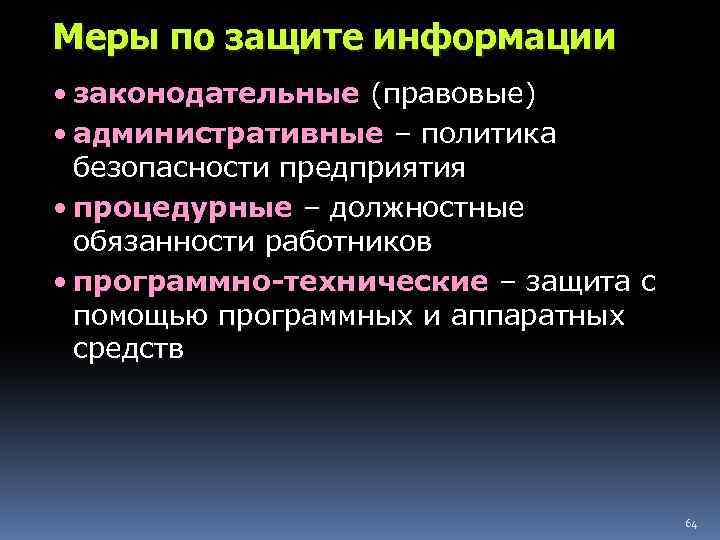 Меры по защите информации

• законодательные (правовые)

• административные – политика безопасности предприятия

• процедурные – должностные обязанности работников

• программно-технические – защита с помощью программных и аппаратных средств

64